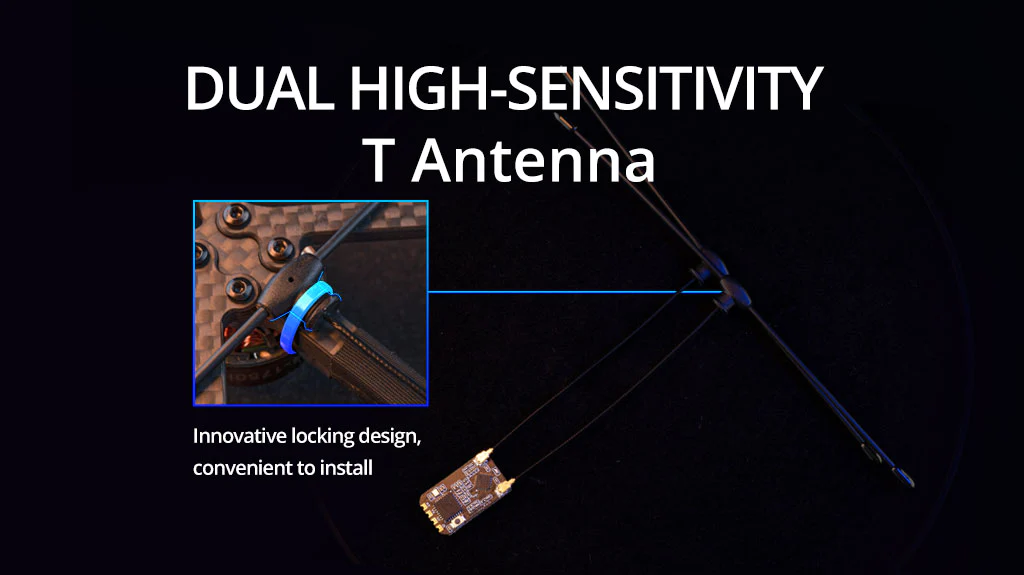 DUAL HIGH-SENSITIVITY
T Antenna

Innovative locking design,
convenient to install